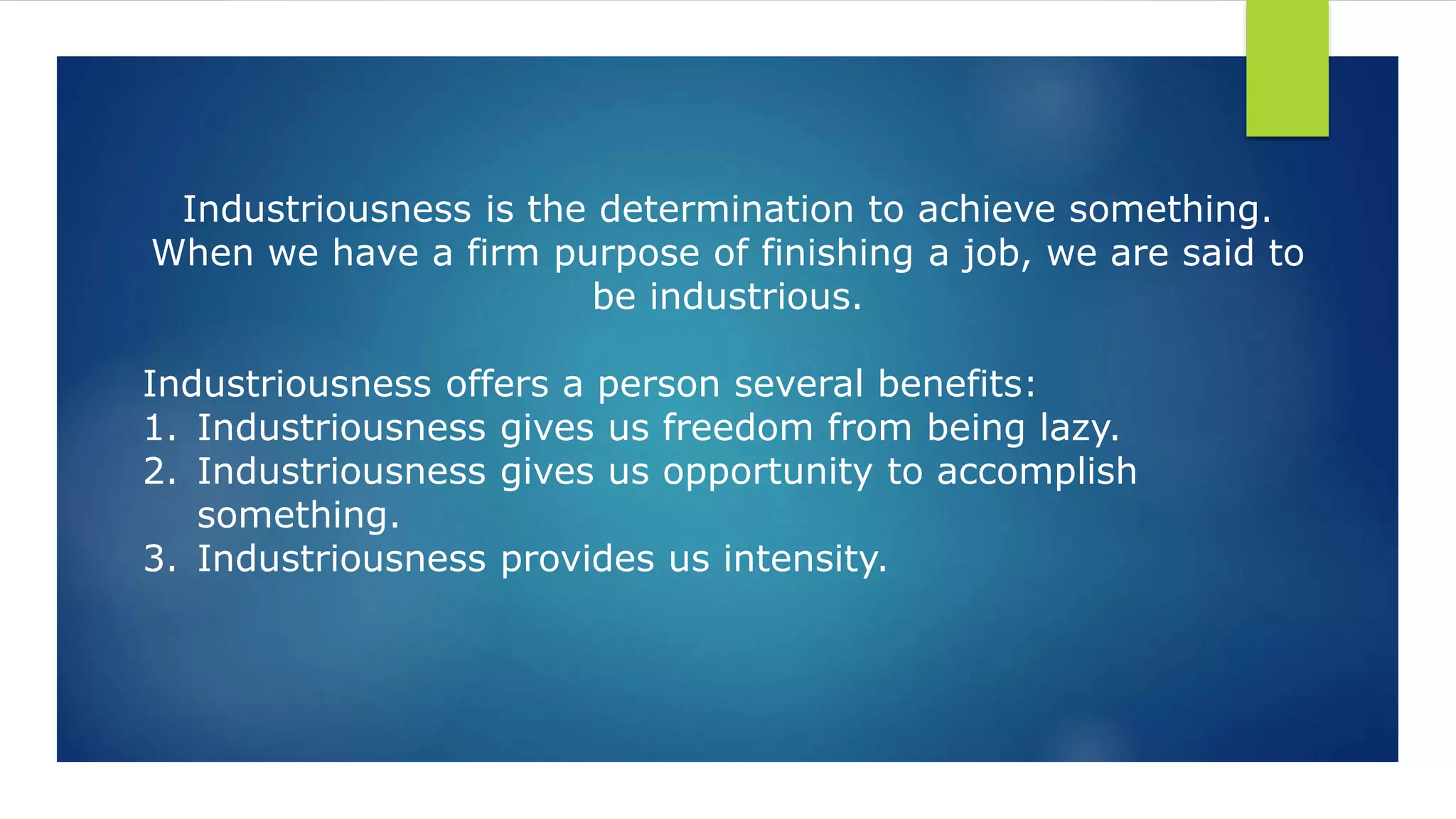 Industriousness is the determination to achieve something. When we have a firm purpose of finishing a job, we are said to be industrious.

Industriousness offers a person several benefits:
1. Industriousness gives us freedom from being lazy.
2. Industriousness gives us opportunity to accomplish something.
3. Industriousness provides us intensity.